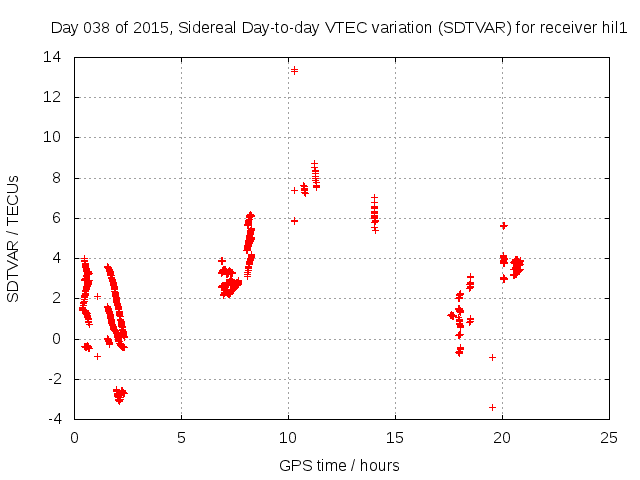 Day 038 of 2015, Sidereal Day-to-day VTEC variation (SDTVAR) for receiver hil1

SDTVAR / TECUs

14
12
10
8
6
4
2
0
-2
-4

0
5
10
15
20
25

GPS time / hours